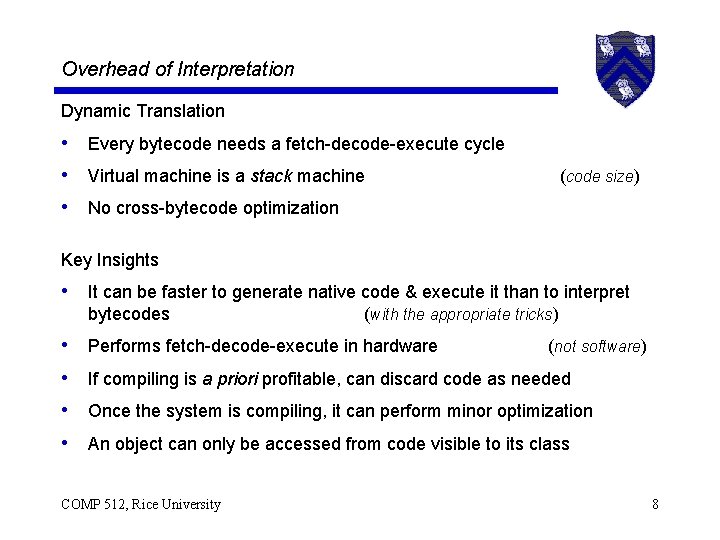 Overhead of Interpretation

Dynamic Translation

• Every bytecode needs a fetch-decode-execute cycle
• Virtual machine is a stack machine (code size)
• No cross-bytecode optimization

Key Insights

• It can be faster to generate native code & execute it than to interpret bytecodes (with the appropriate tricks)
• Performs fetch-decode-execute in hardware (not software)
• If compiling is a priori profitable, can discard code as needed
• Once the system is compiling, it can perform minor optimization
• An object can only be accessed from code visible to its class

COMP 512, Rice University

8